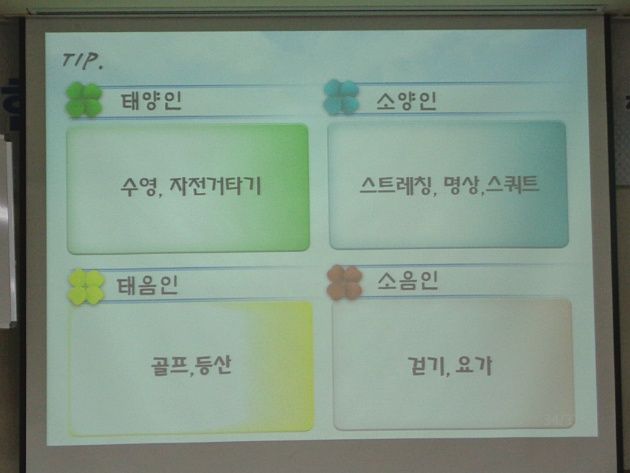 TIP.

태양인

수영, 자전거타기

소양인

스트레칭, 명상,스쿼트

태음인

골프,등산

소음인

걷기, 요가